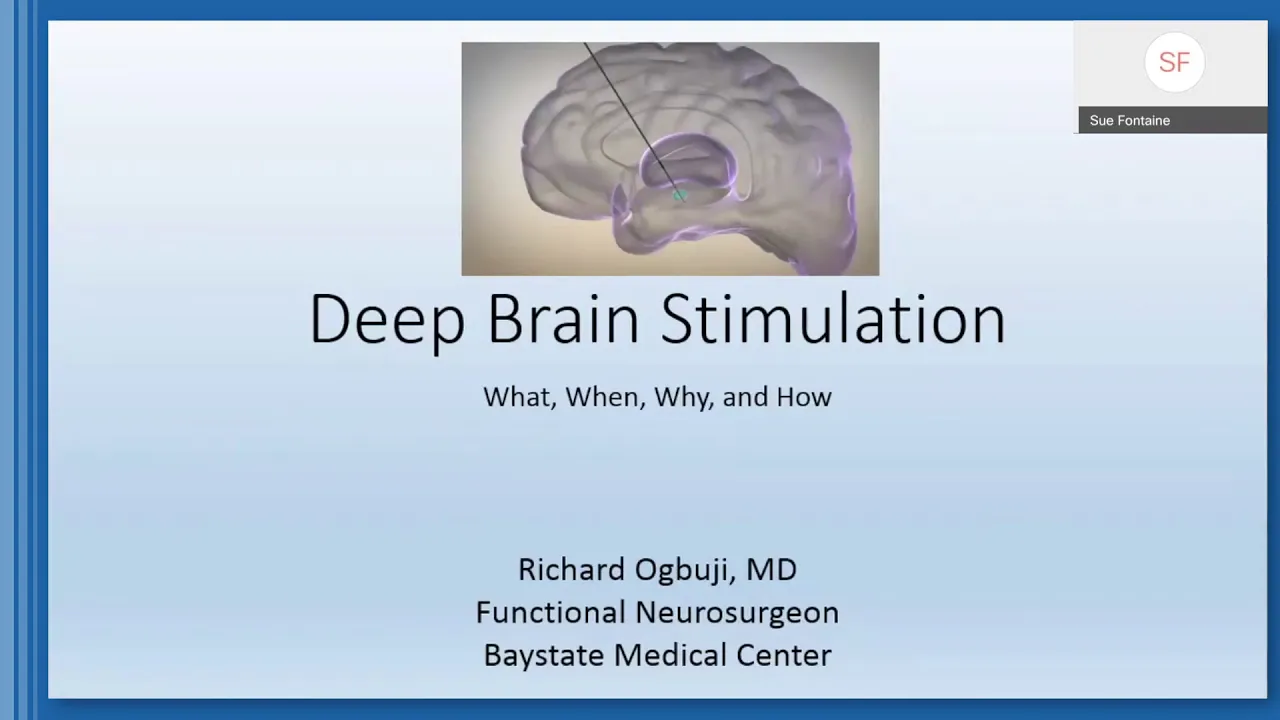 SF
Sue Fontaine

Deep Brain Stimulation

What, When, Why, and How

Richard Ogbuji, MD
Functional Neurosurgeon
Baystate Medical Center